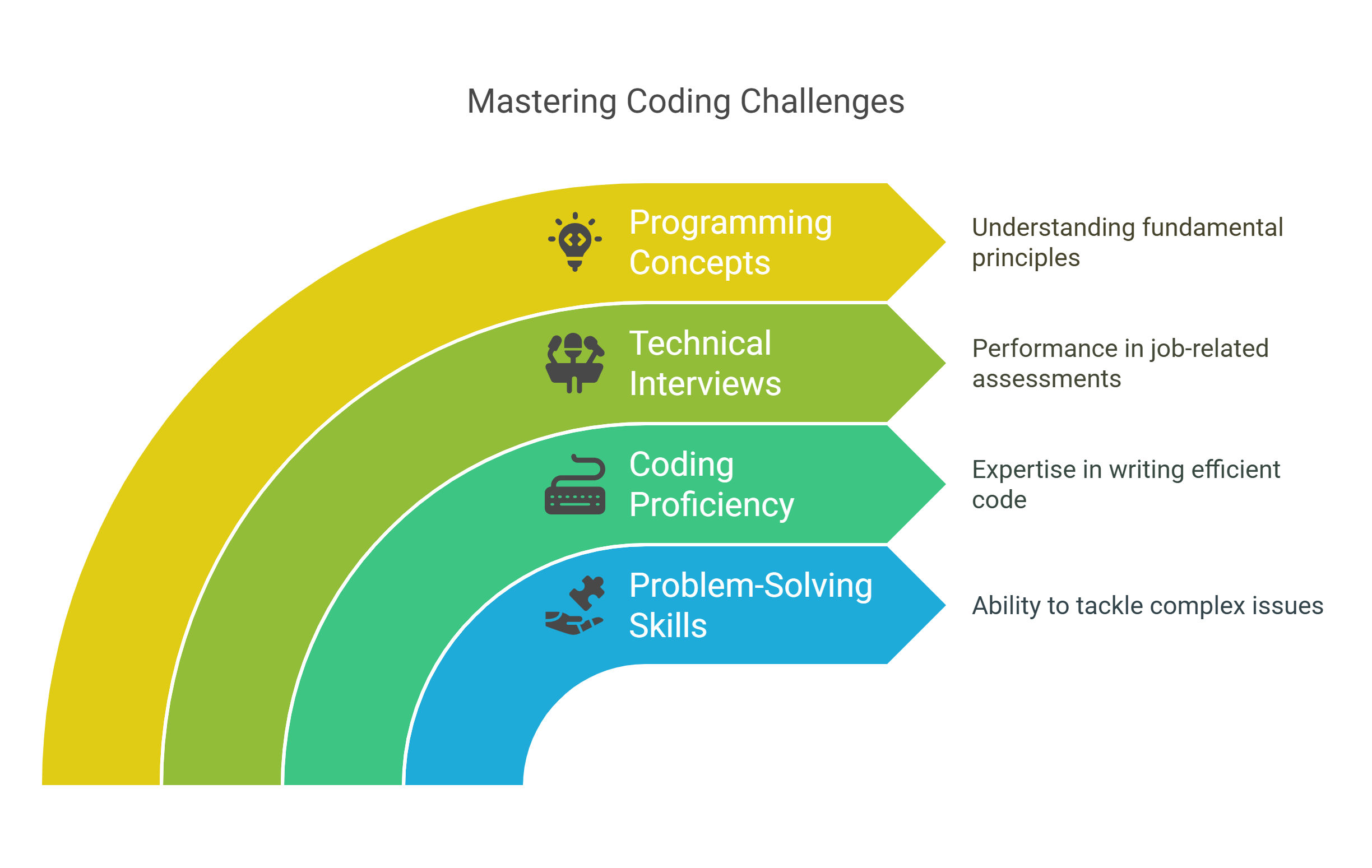 Mastering Coding Challenges

Programming Concepts

Understanding fundamental principles

Technical Interviews

Performance in job-related assessments

Coding Proficiency

Expertise in writing efficient code

Problem-Solving Skills

Ability to tackle complex issues